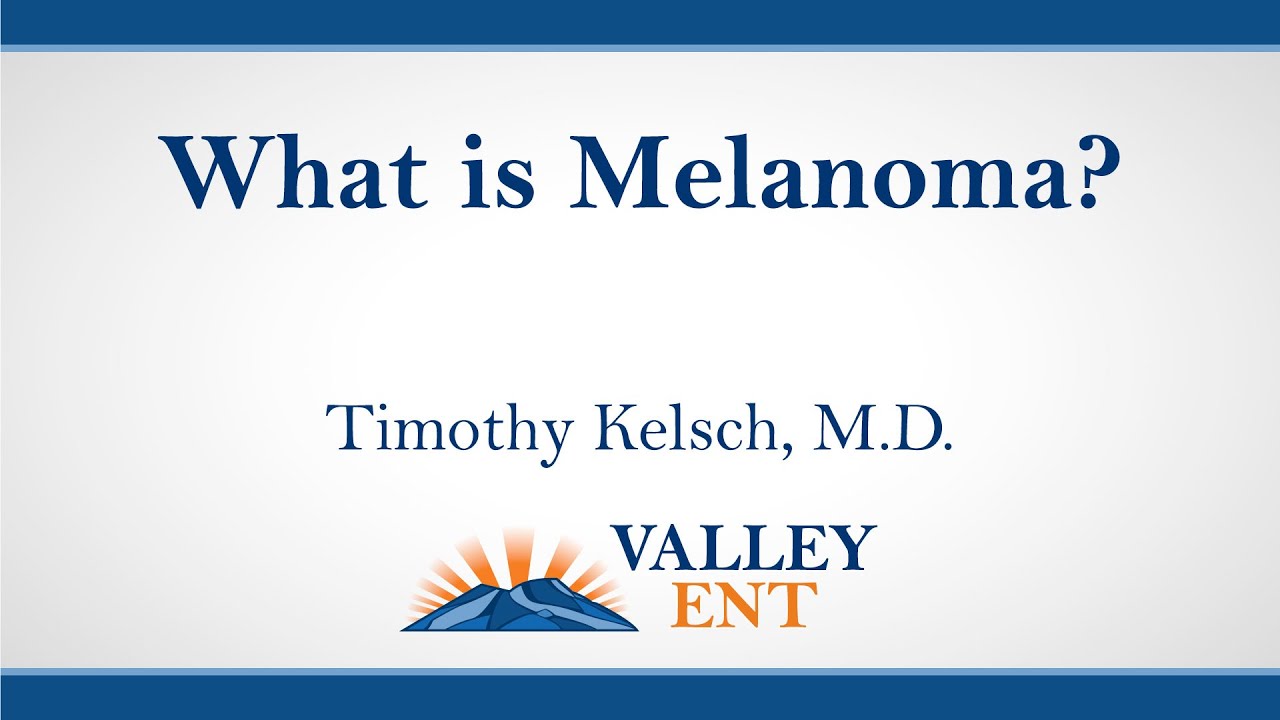 What is Melanoma?

Timothy Kelsch, M.D.

VALLEY
ENT